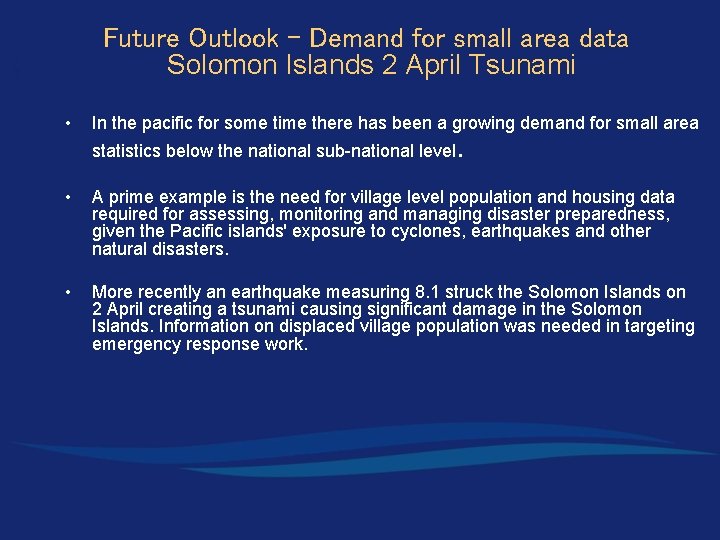 Future Outlook – Demand for small area data
Solomon Islands 2 April Tsunami

• In the pacific for some time there has been a growing demand for small area statistics below the national sub-national level.

• A prime example is the need for village level population and housing data required for assessing, monitoring and managing disaster preparedness, given the Pacific islands' exposure to cyclones, earthquakes and other natural disasters.

• More recently an earthquake measuring 8.1 struck the Solomon Islands on 2 April creating a tsunami causing significant damage in the Solomon Islands. Information on displaced village population was needed in targeting emergency response work.